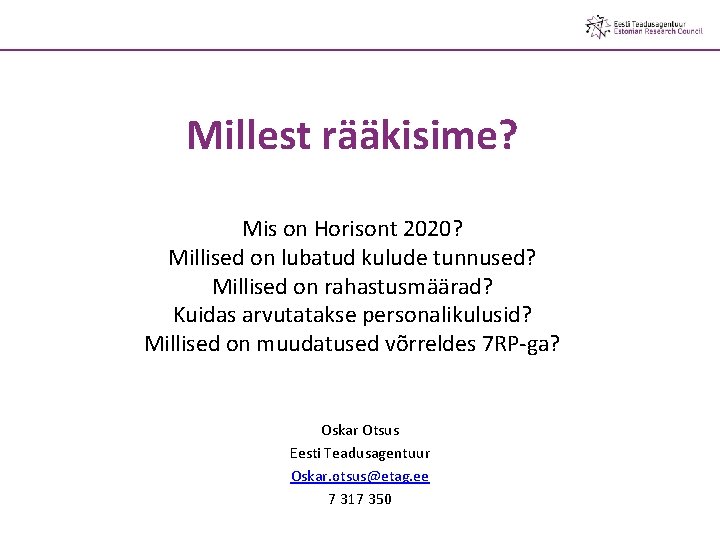 Eesti Teadusagentuur
Estonian Research Council

Millest rääkisime?

Mis on Horisont 2020?
Millised on lubatud kulude tunnused?
Millised on rahastusmäärad?
Kuidas arvutatakse personalikulusid?
Millised on muudatused võrreldes 7RP-ga?

Oskar Otsus
Eesti Teadusagentuur
Oskar.otsus@etag.ee
7 317 350